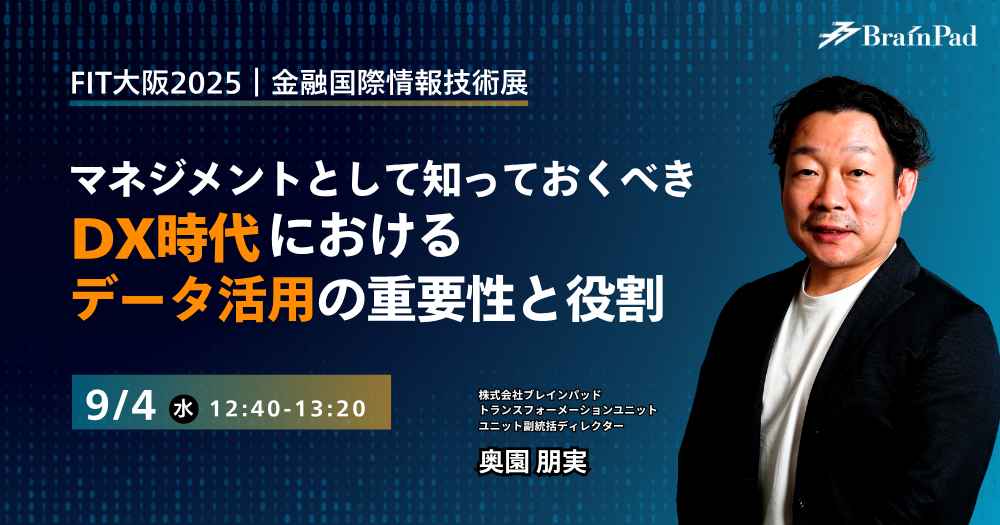 BrainPad

FIT大阪2025｜金融国際情報技術展

マネジメントとして知っておくべき
DX時代における
データ活用の重要性と役割

9/4 水 12:40-13:20

株式会社ブレインパッド
トランスフォーメーションユニット
ユニット副統括ディレクター

奥園 朋実